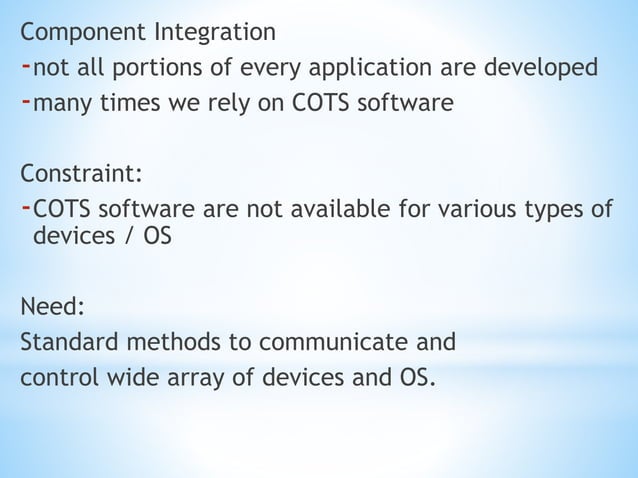 Component Integration
-not all portions of every application are developed
-many times we rely on COTS software

Constraint:
-COTS software are not available for various types of devices / OS

Need:
Standard methods to communicate and
control wide array of devices and OS.